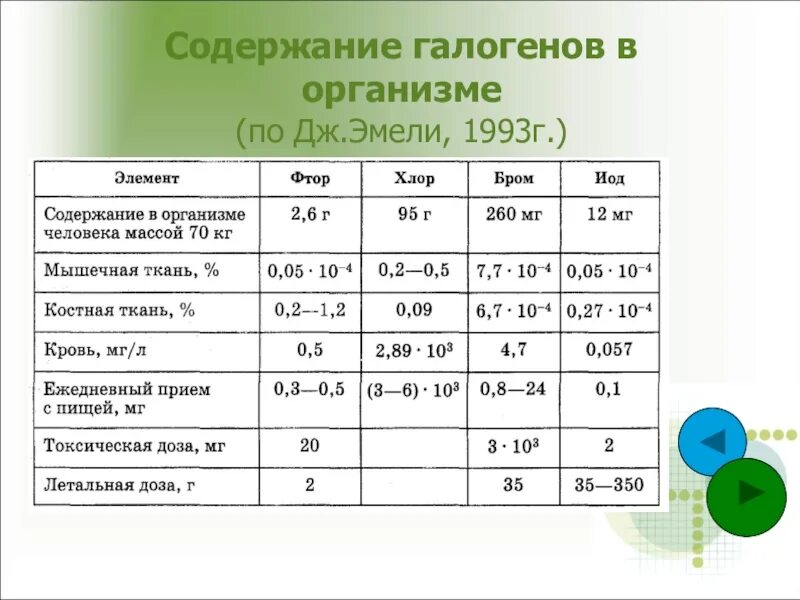 Содержание галогенов в организме
(по Дж.Эмели, 1993г.)

| Элемент | Фтор | Хлор | Бром | Иод |
|---|---|---|---|---|
| Содержание в организме человека массой 70 кг | 2,6 г | 95 г | 260 мг | 12 мг |
| Мышечная ткань, % | $0,05 \cdot 10^{-4}$ | 0,2—0,5 | $7,7 \cdot 10^{-4}$ | $0,05 \cdot 10^{-4}$ |
| Костная ткань, % | 0,2--1,2 | 0,09 | $6,7 \cdot 10^{-4}$ | $0,27 \cdot 10^{-4}$ |
| Кровь, мг/л | 0,5 | $2,89 \cdot 10^{3}$ | 4,7 | 0,057 |
| Ежедневный прием с пищей, мг | 0,3—0,5 | $(3—6) \cdot 10^{3}$ | 0,8—24 | 0,1 |
| Токсическая доза, мг | 20 | | $3 \cdot 10^{3}$ | 2 |
| Летальная доза, г | 2 | | 35 | 35—350 |